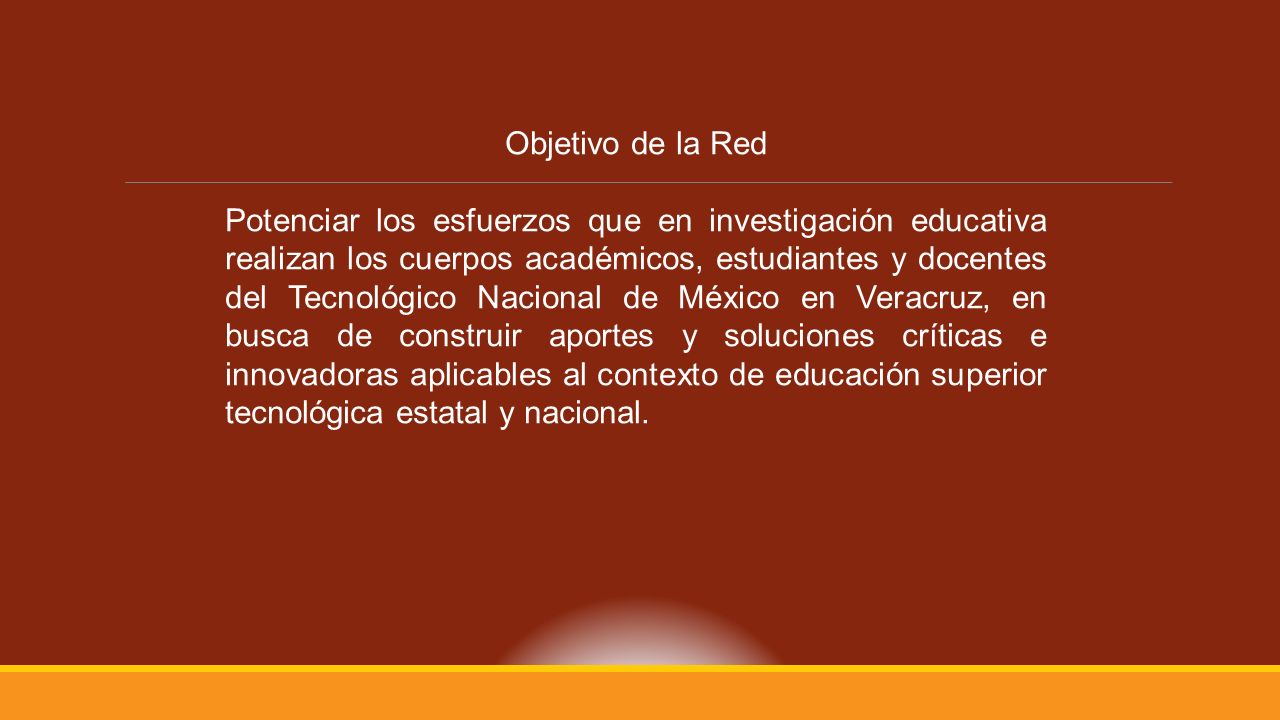 Objetivo de la Red

Potenciar los esfuerzos que en investigación educativa realizan los cuerpos académicos, estudiantes y docentes del Tecnológico Nacional de México en Veracruz, en busca de construir aportes y soluciones críticas e innovadoras aplicables al contexto de educación superior tecnológica estatal y nacional.